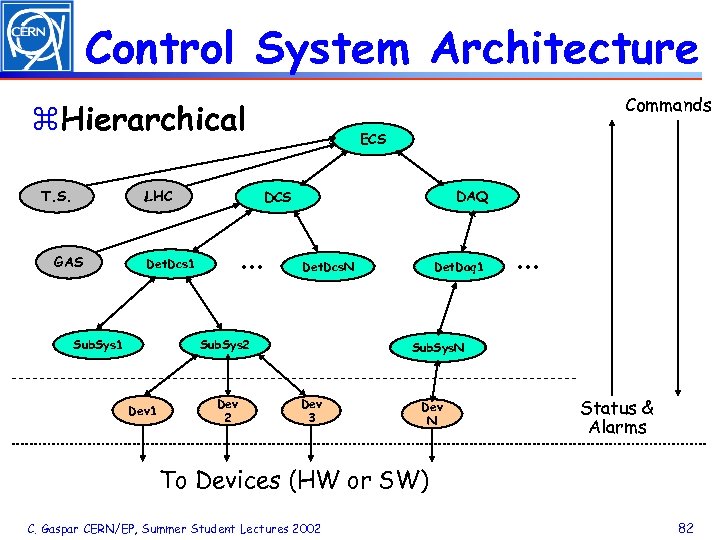 CERN

Control System Architecture

⌘Hierarchical

Commands

ECS

T.S.

LHC

DCS

DAQ

GAS

DetDcs1

...

DetDcsN

DetDaq1

...

SubSys1

SubSys2

SubSysN

Dev1

Dev 2

Dev 3

Dev N

Status & Alarms

To Devices (HW or SW)

C. Gaspar CERN/EP, Summer Student Lectures 2002

82